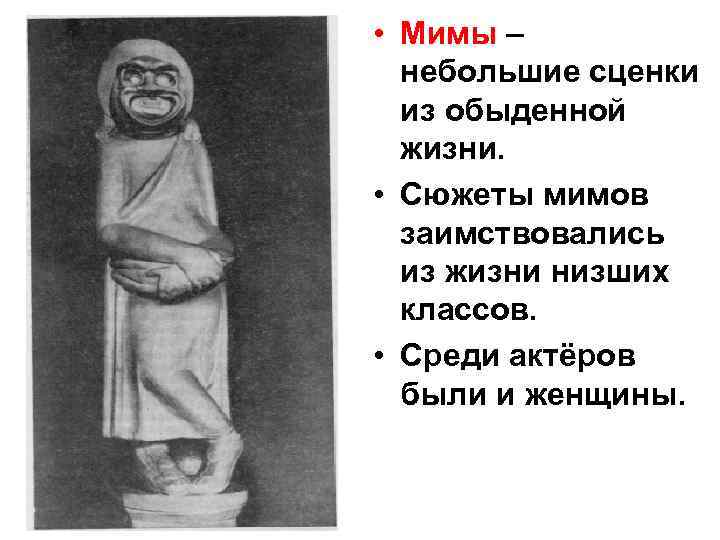 • Мимы – небольшие сценки из обыденной жизни.

• Сюжеты мимов заимствовались из жизни низших классов.

• Среди актёров были и женщины.